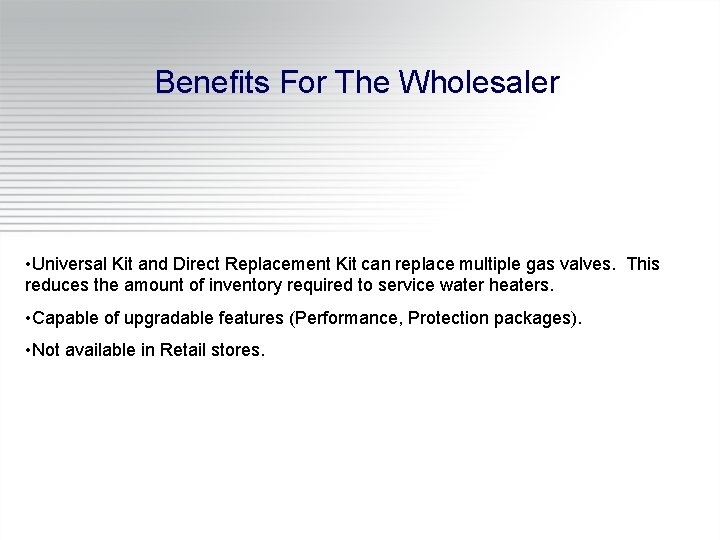 Benefits For The Wholesaler

•Universal Kit and Direct Replacement Kit can replace multiple gas valves. This reduces the amount of inventory required to service water heaters.

•Capable of upgradable features (Performance, Protection packages).

•Not available in Retail stores.